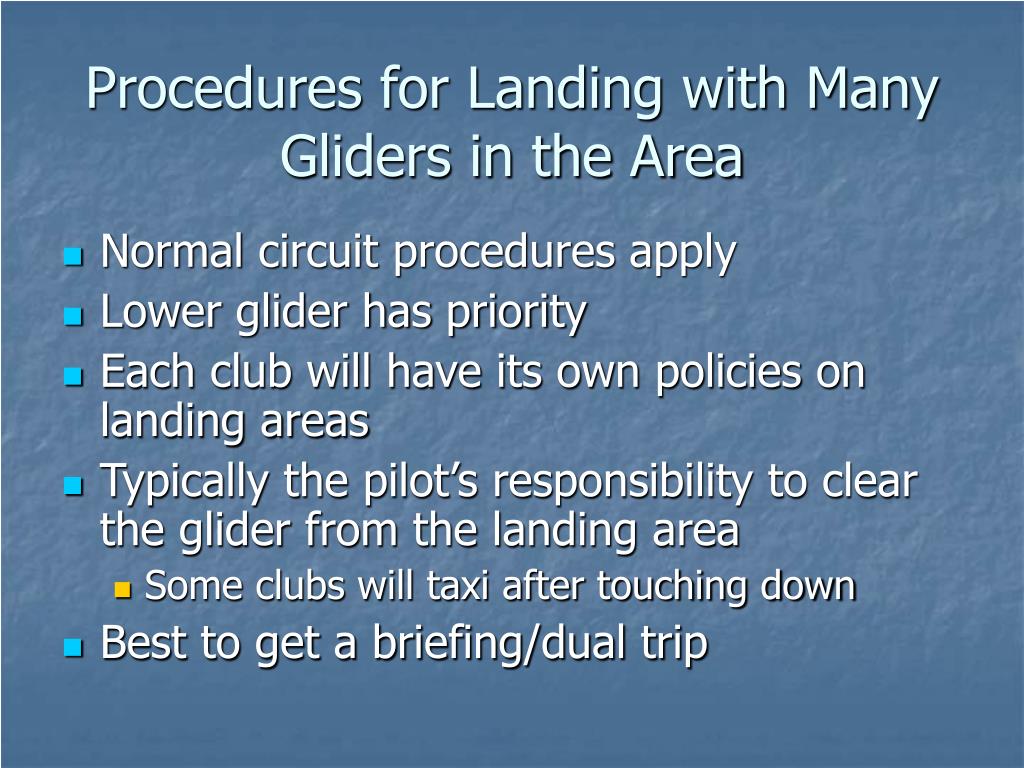 Procedures for Landing with Many Gliders in the Area

- Normal circuit procedures apply
- Lower glider has priority
- Each club will have its own policies on landing areas
- Typically the pilot’s responsibility to clear the glider from the landing area
  - Some clubs will taxi after touching down
- Best to get a briefing/dual trip